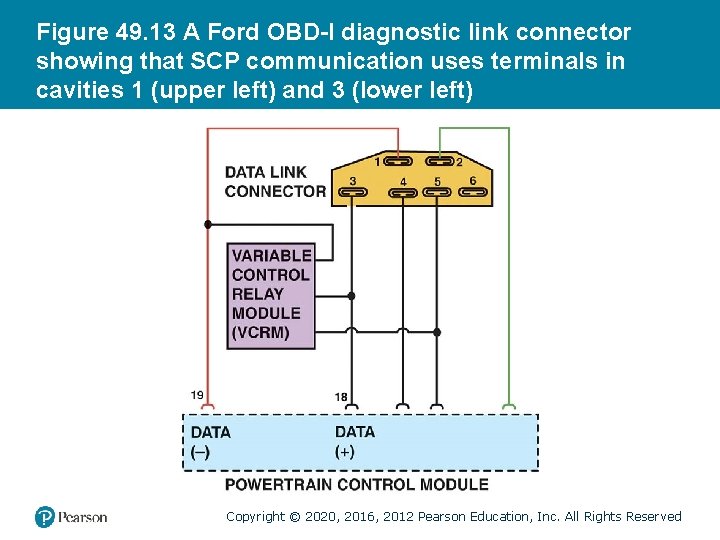 Figure 49.13 A Ford OBD-I diagnostic link connector showing that SCP communication uses terminals in cavities 1 (upper left) and 3 (lower left)

DATA LINK CONNECTOR

1 2 3 4 5 6

VARIABLE CONTROL RELAY MODULE (VCRM)

19

18

DATA (–)

DATA (+)

POWERTRAIN CONTROL MODULE

Pearson

Copyright © 2020, 2016, 2012 Pearson Education, Inc. All Rights Reserved